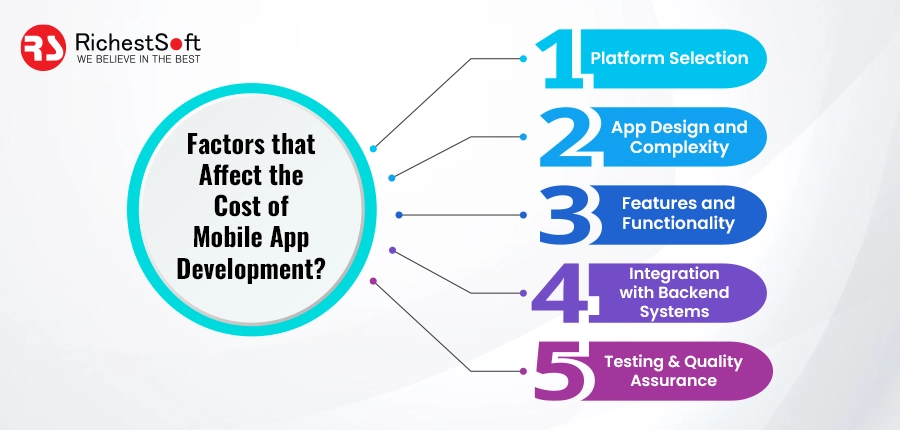 RS RichestSoft
WE BELIEVE IN THE BEST

Factors that Affect the Cost of Mobile App Development?

1 Platform Selection

2 App Design and Complexity

3 Features and Functionality

4 Integration with Backend Systems

5 Testing & Quality Assurance